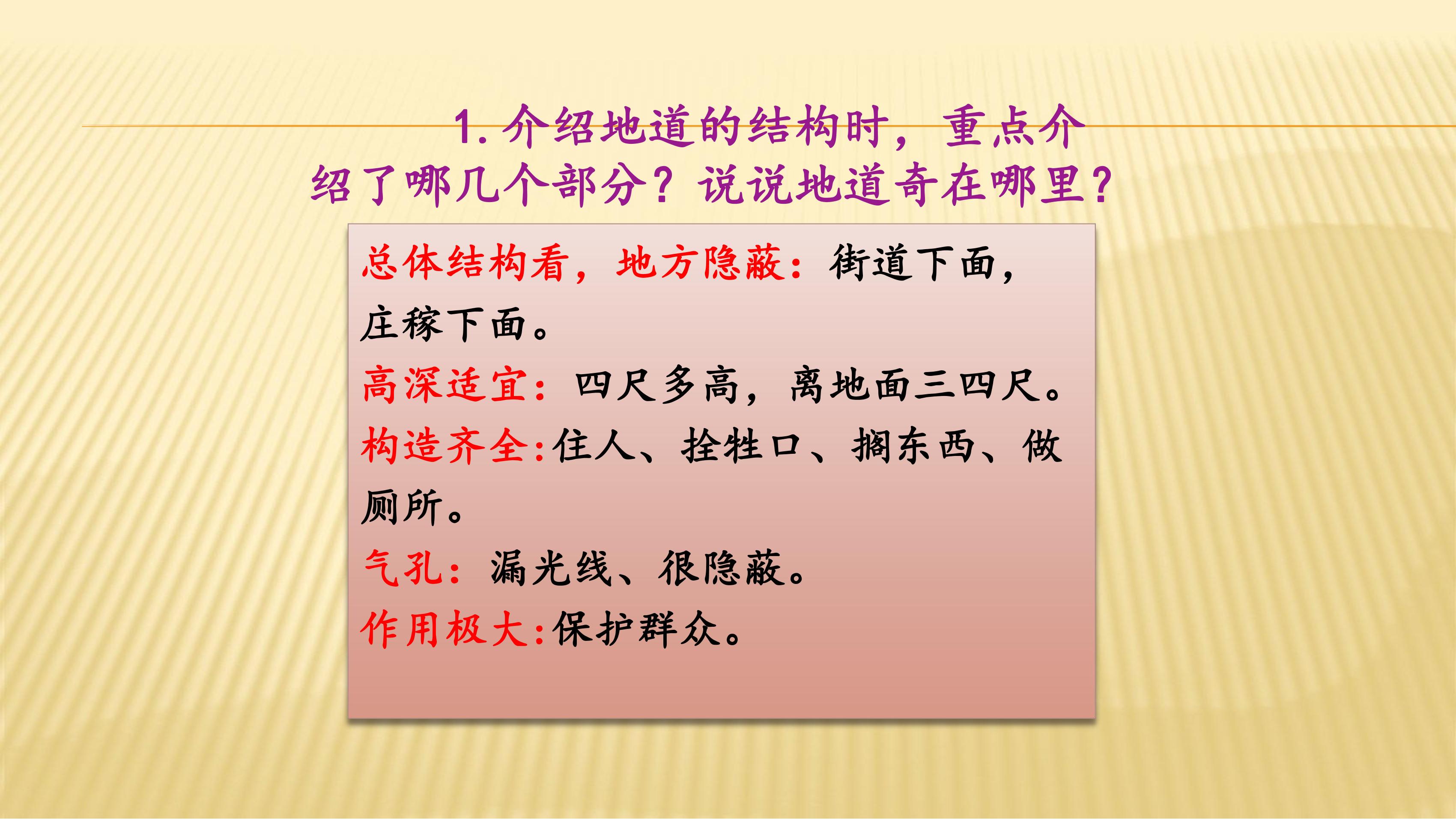 1. 介绍地道的结构时，重点介绍了哪几个部分？说说地道奇在哪里？

总体结构看，地方隐蔽：街道下面，庄稼下面。

高深适宜：四尺多高，离地面三四尺。

构造齐全：住人、拴牲口、搁东西、做厕所。

气孔：漏光线、很隐蔽。

作用极大：保护群众。